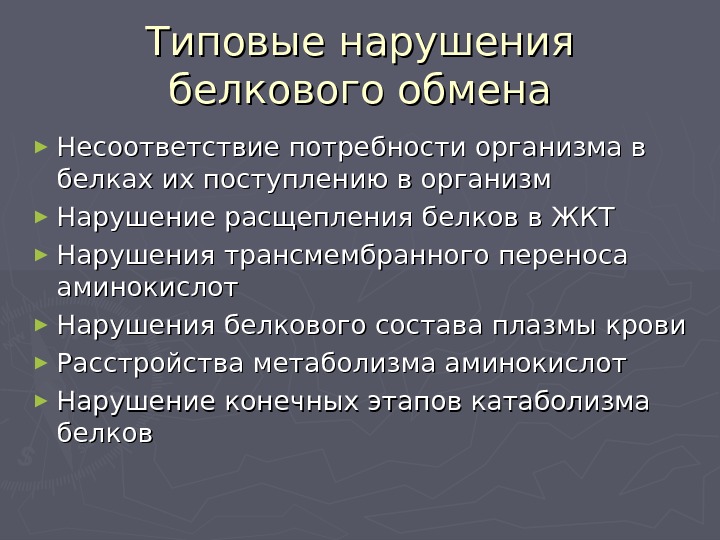 Типовые нарушения белкового обмена

► Несоответствие потребности организма в белках их поступлению в организм
► Нарушение расщепления белков в ЖКТ
► Нарушения трансмембранного переноса аминокислот
► Нарушения белкового состава плазмы крови
► Расстройства метаболизма аминокислот
► Нарушение конечных этапов катаболизма белков